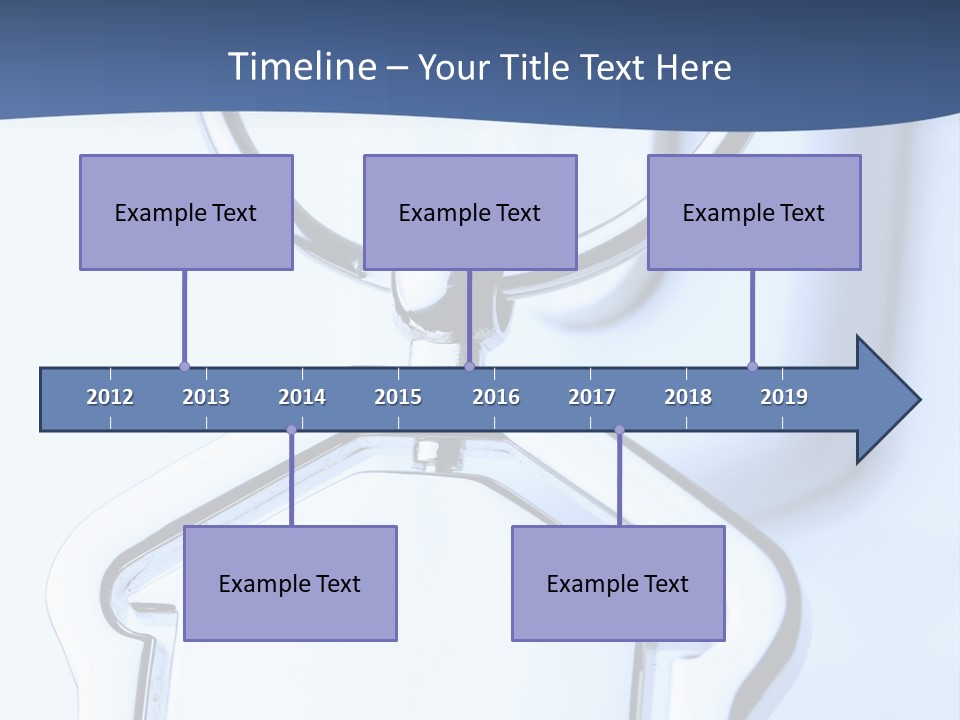 Timeline – Your Title Text Here

Example Text

Example Text

Example Text

2012 2013 2014 2015 2016 2017 2018 2019

Example Text

Example Text